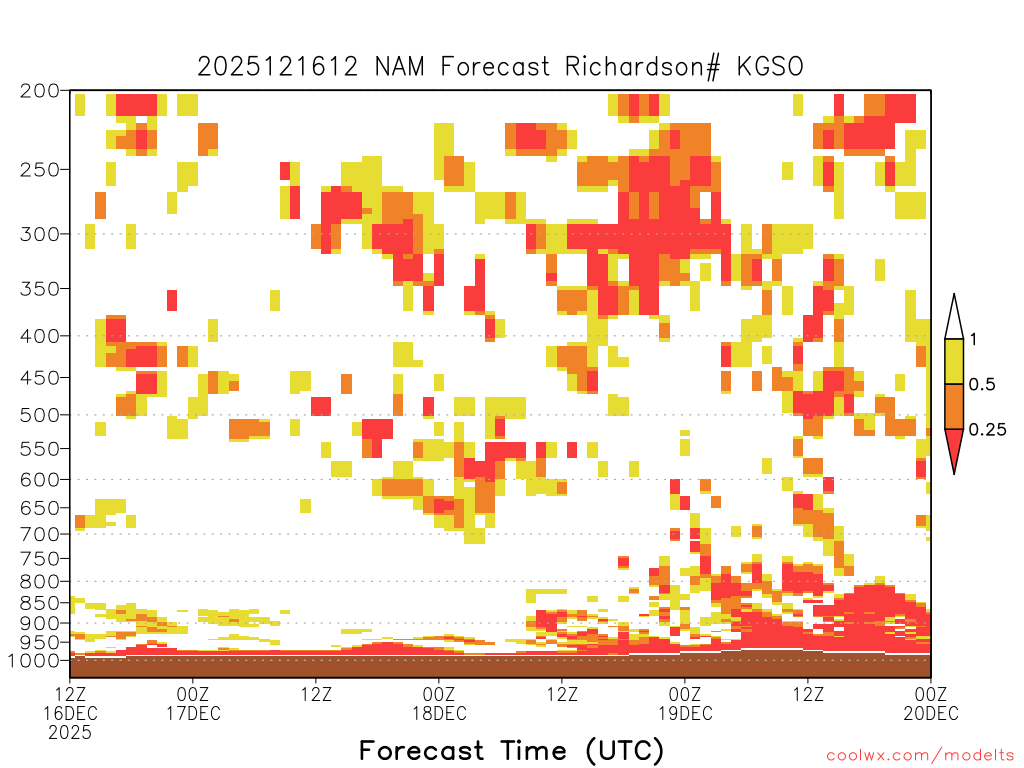 2025121612 NAM Forecast Richardson# KGSO

200
250
300
350
400
450
500
550
600
650
700
750
800
850
900
950
1000

1
0.5
0.25

12Z 16DEC 2025
00Z 17DEC
12Z
00Z 18DEC
12Z
00Z 19DEC
12Z
00Z 20DEC

Forecast Time (UTC)

coolwx.com/modelts